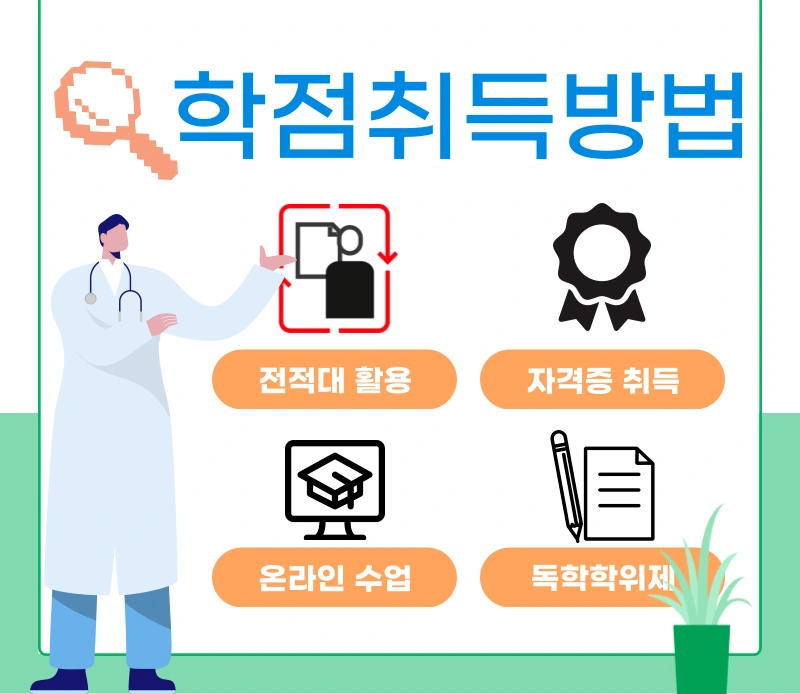 학점취득방법

전적대 활용

자격증 취득

온라인 수업

독학학위제